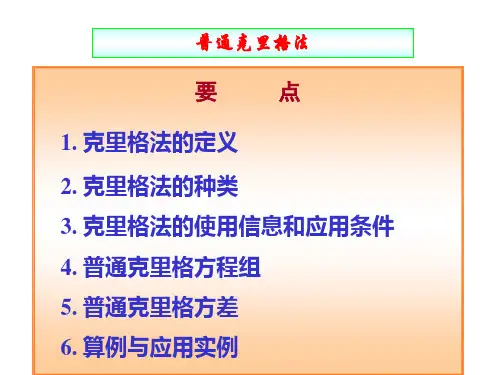 普通克里格法

要　　点

1. 克里格法的定义

2. 克里格法的种类

3. 克里格法的使用信息和应用条件

4. 普通克里格方程组

5. 普通克里格方差

6. 算例与应用实例